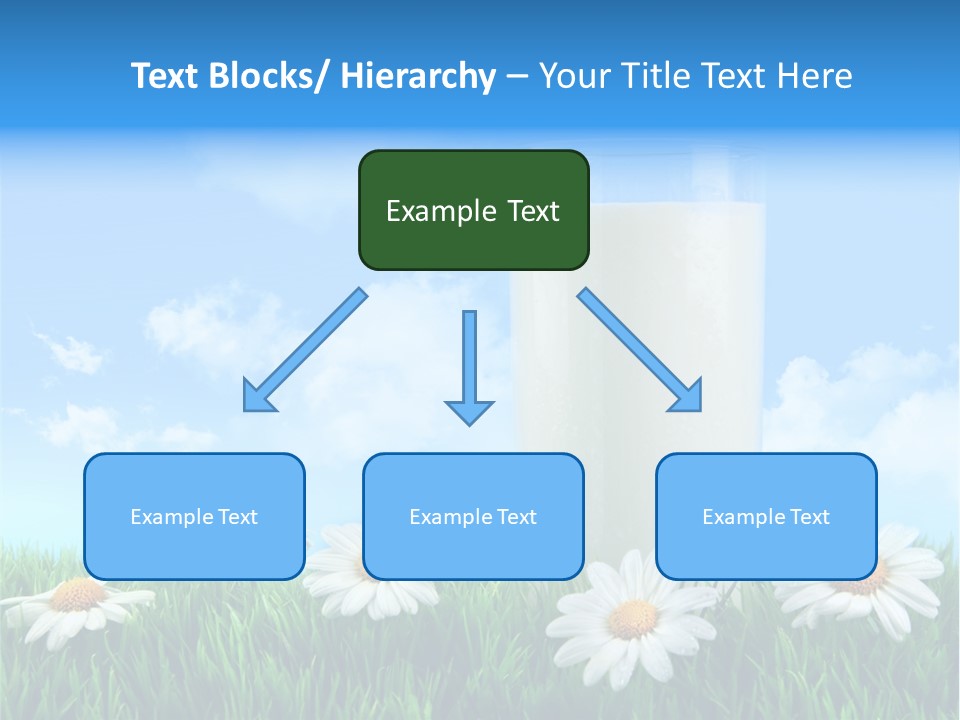 Text Blocks/ Hierarchy – Your Title Text Here

Example Text

Example Text

Example Text

Example Text